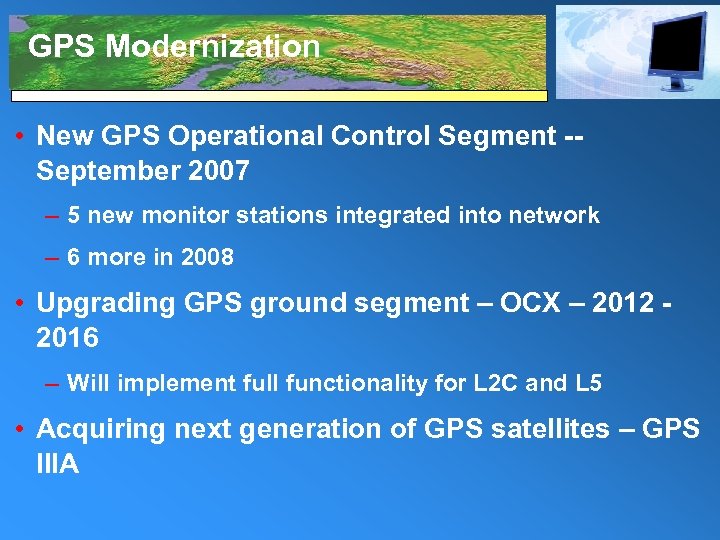 GPS Modernization

• New GPS Operational Control Segment -- September 2007

– 5 new monitor stations integrated into network

– 6 more in 2008

• Upgrading GPS ground segment – OCX – 2012 - 2016

– Will implement full functionality for L2C and L5

• Acquiring next generation of GPS satellites – GPS IIIA